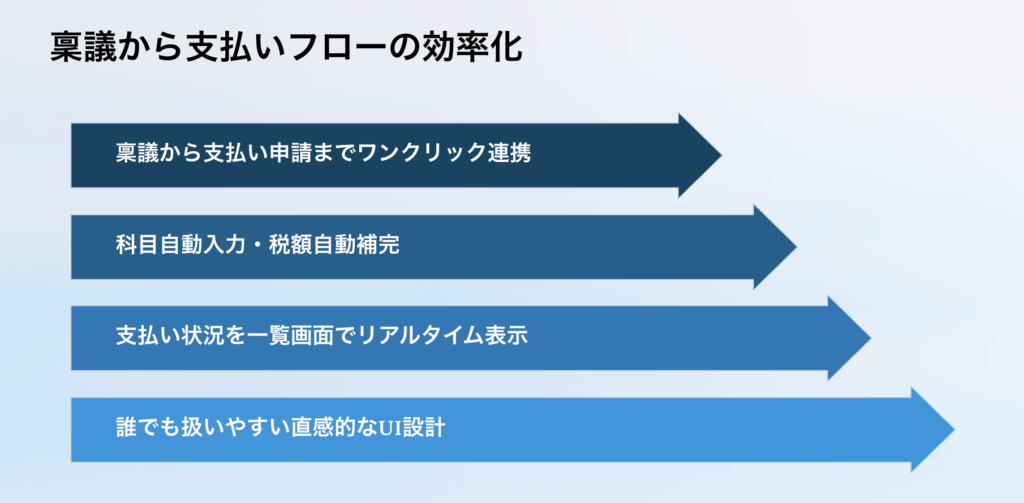 稟議から支払いフローの効率化

稟議から支払い申請までワンクリック連携

科目自動入力・税額自動補完

支払い状況を一覧画面でリアルタイム表示

誰でも扱いやすい直感的なUI設計